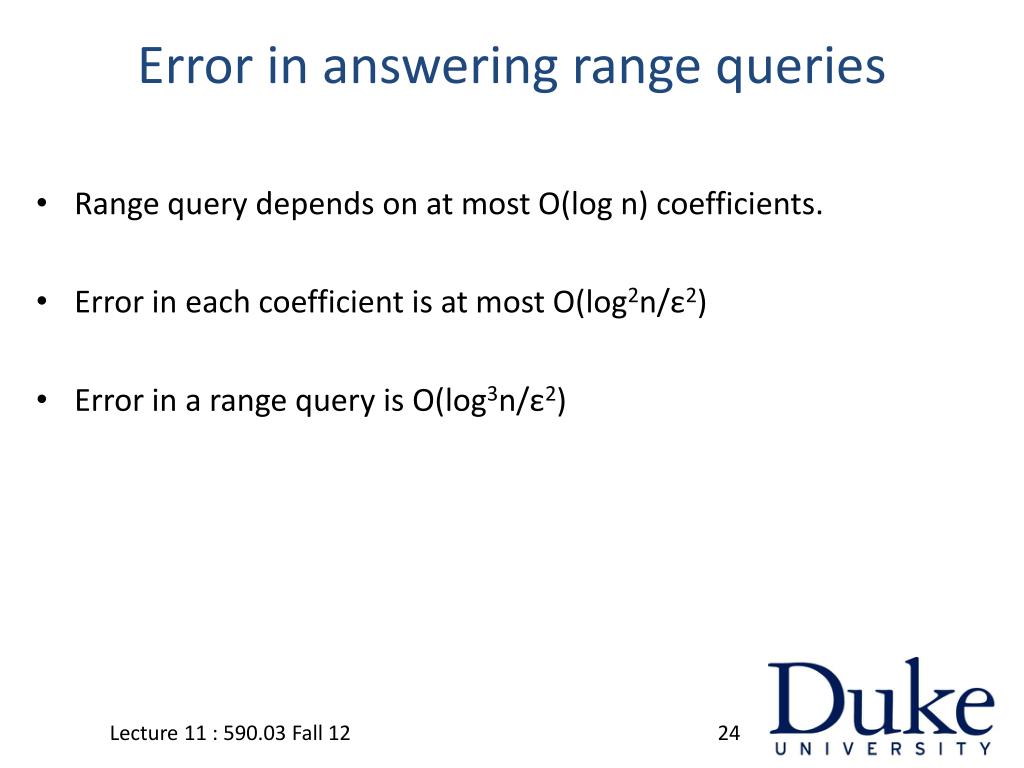 Error in answering range queries

• Range query depends on at most O(log n) coefficients.

• Error in each coefficient is at most $O(\log^2 n/\varepsilon^2)$

• Error in a range query is $O(\log^3 n/\varepsilon^2)$

Lecture 11 : 590.03 Fall 12

24

Duke
UNIVERSITY